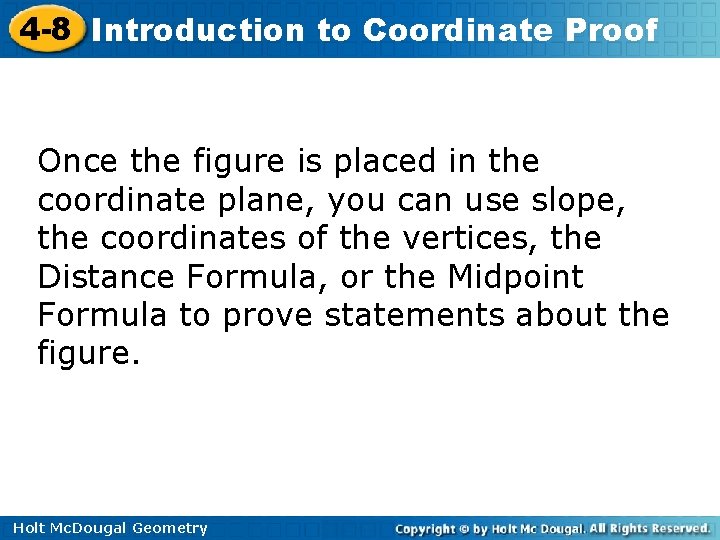 4-8 Introduction to Coordinate Proof

Once the figure is placed in the coordinate plane, you can use slope, the coordinates of the vertices, the Distance Formula, or the Midpoint Formula to prove statements about the figure.

Holt McDougal Geometry

Copyright © by Holt Mc Dougal. All Rights Reserved.